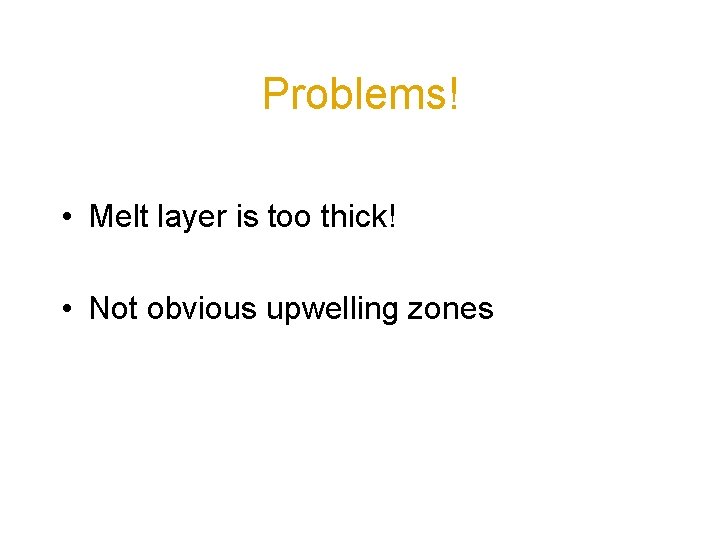 Problems!

• Melt layer is too thick!

• Not obvious upwelling zones